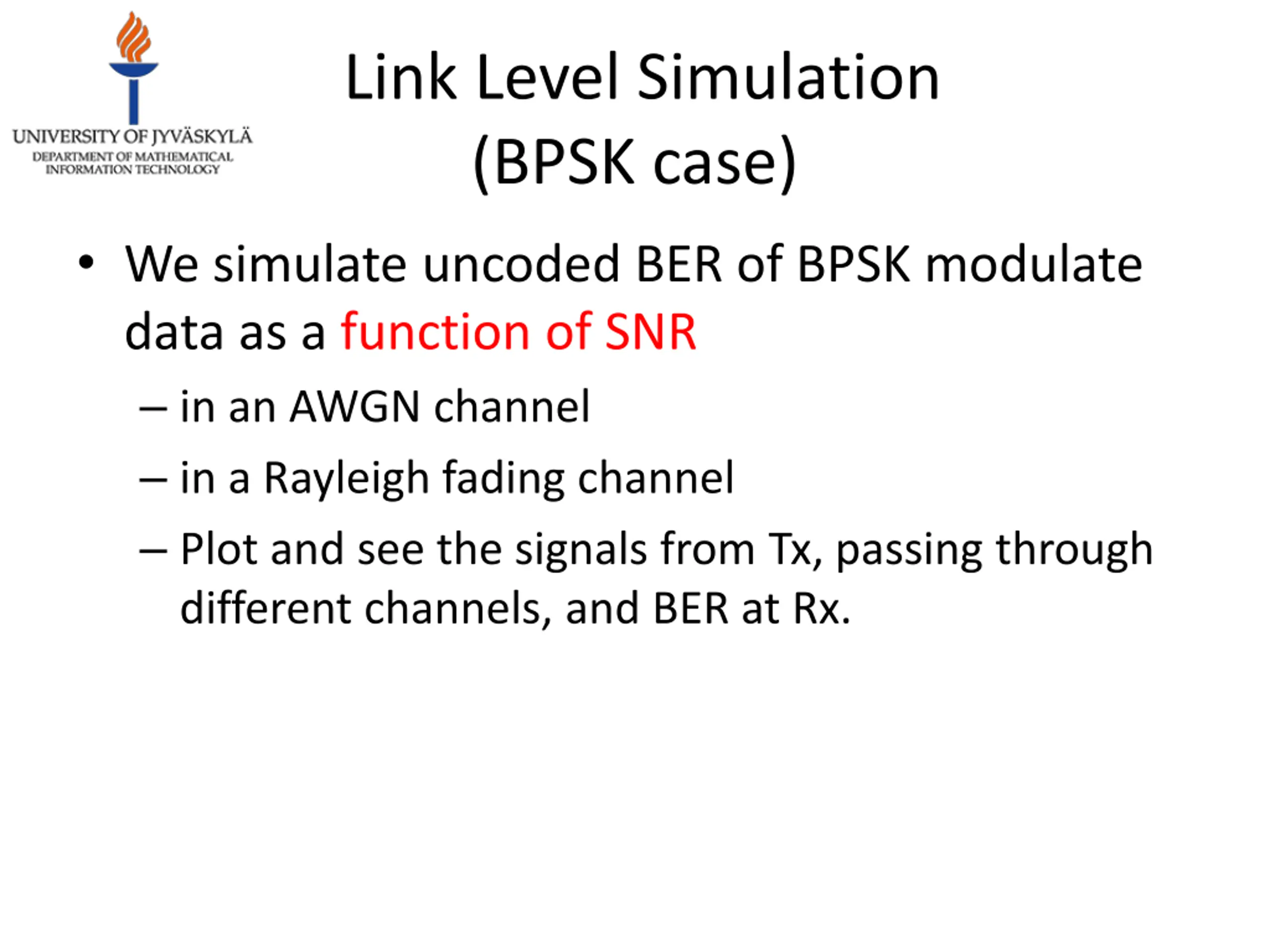 UNIVERSITY OF JYVÄSKYLÄ
DEPARTMENT OF MATHEMATICAL INFORMATION TECHNOLOGY

Link Level Simulation (BPSK case)

• We simulate uncoded BER of BPSK modulate data as a function of SNR
– in an AWGN channel
– in a Rayleigh fading channel
– Plot and see the signals from Tx, passing through different channels, and BER at Rx.